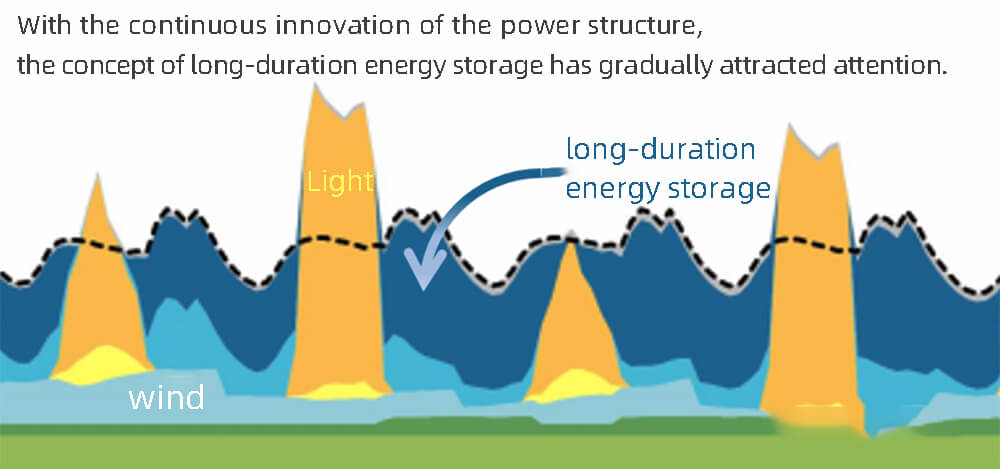 With the continuous innovation of the power structure, the concept of long-duration energy storage has gradually attracted attention.

Light

long-duration energy storage

wind